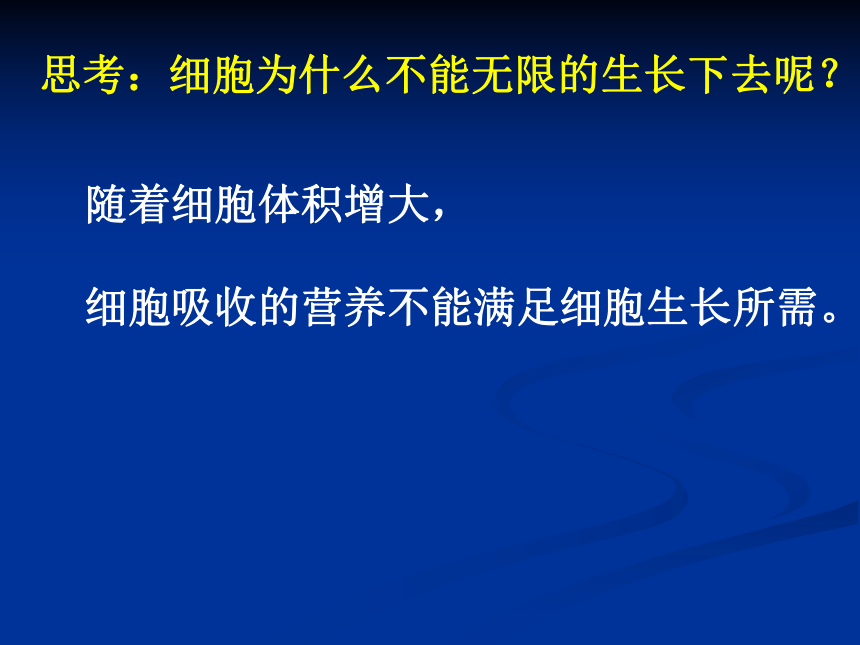 思考：细胞为什么不能无限的生长下去呢？

随着细胞体积增大，

细胞吸收的营养不能满足细胞生长所需。